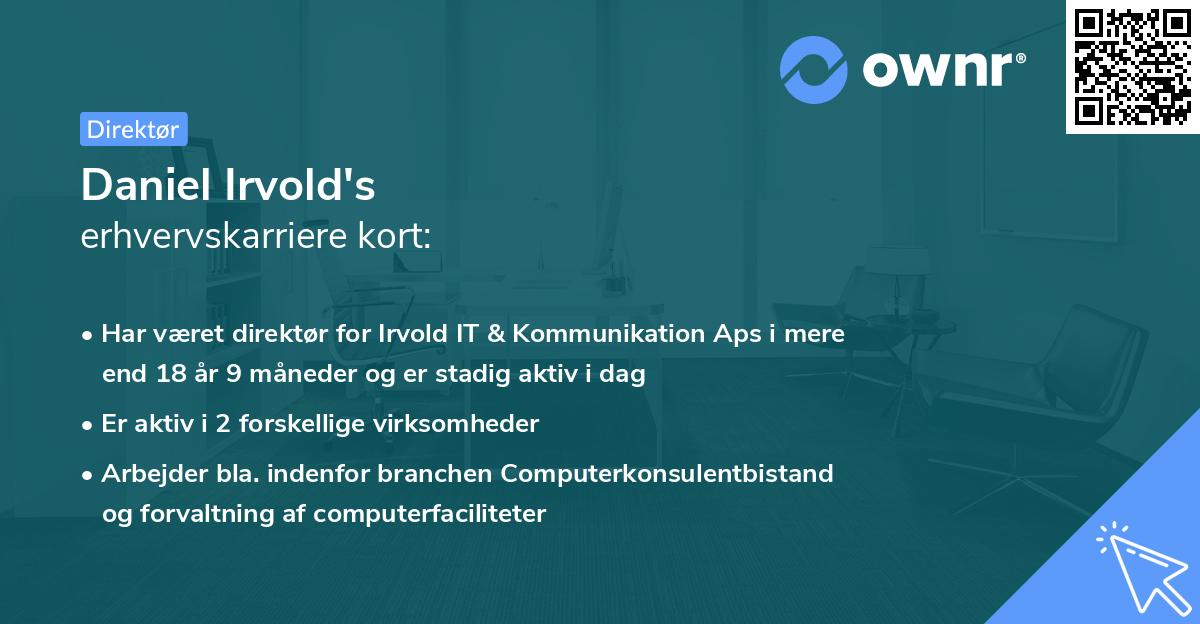 ownr®

Direktør

Daniel Irvold's
erhvervskarriere kort:

• Har været direktør for Irvold IT & Kommunikation Aps i mere end 18 år 9 måneder og er stadig aktiv i dag

• Er aktiv i 2 forskellige virksomheder

• Arbejder bla. indenfor branchen Computerkonsulentbistand og forvaltning af computerfaciliteter